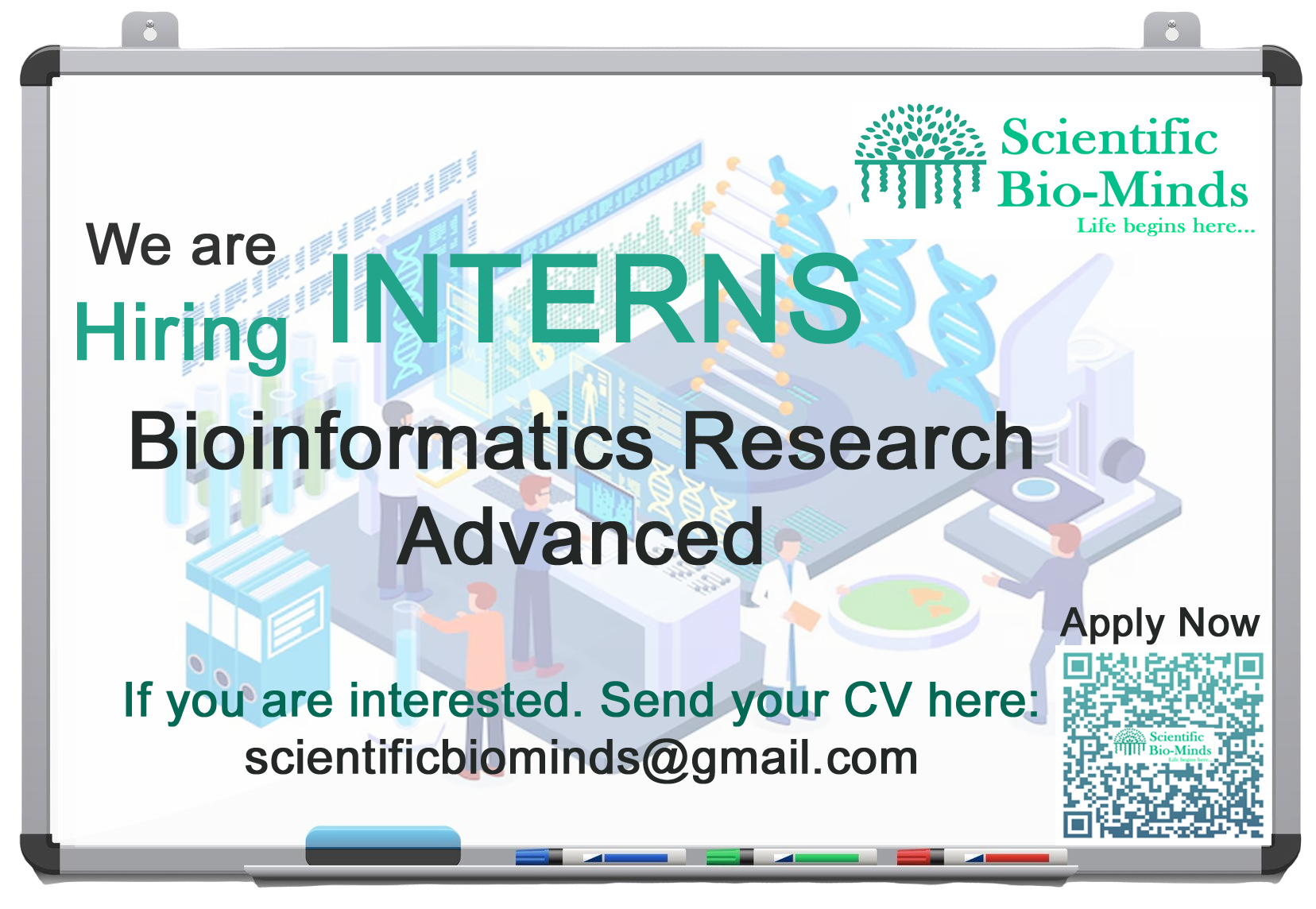 Scientific Bio-Minds
Life begins here...

We are
Hiring INTERNS

Bioinformatics Research
Advanced

Apply Now

Scientific Bio-Minds
Life begins here...

If you are interested. Send your CV here:
scientificbiominds@gmail.com